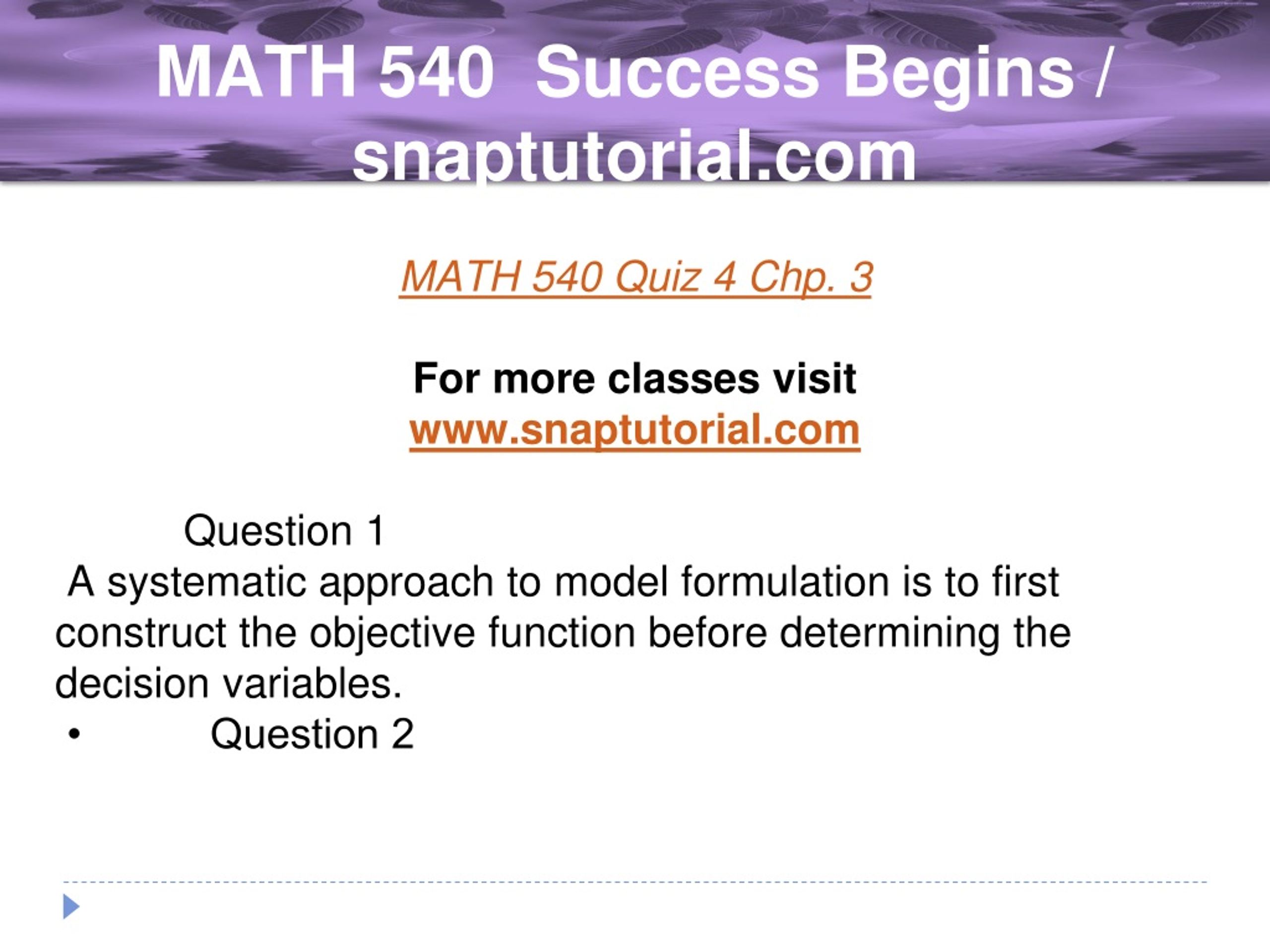 MATH 540 Success Begins / snaptutorial.com

MATH 540 Quiz 4 Chp. 3

For more classes visit
www.snaptutorial.com

Question 1
A systematic approach to model formulation is to first construct the objective function before determining the decision variables.
• Question 2